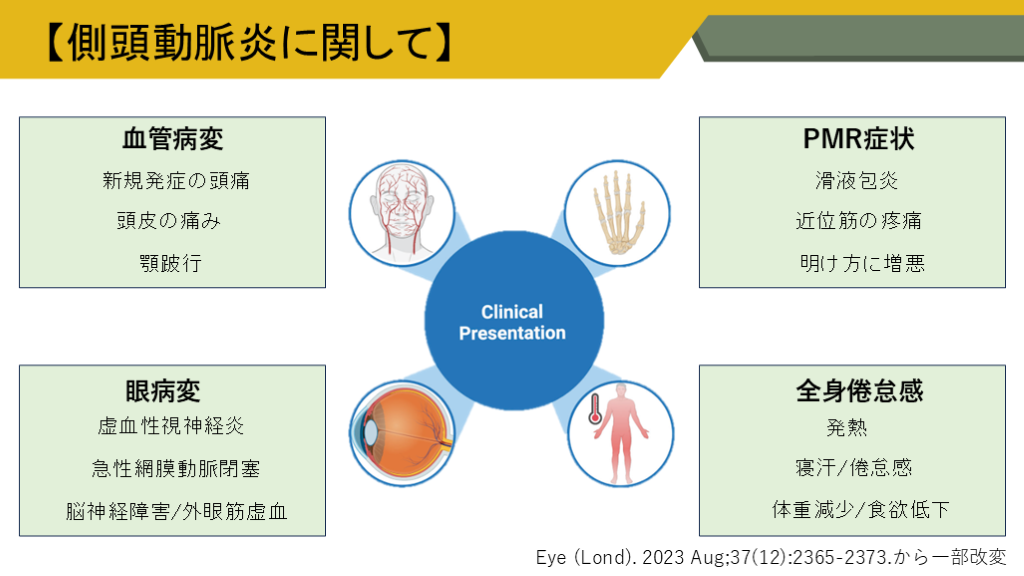 【側頭動脈炎に関して】

血管病変

新規発症の頭痛

頭皮の痛み

顎跛行

PMR症状

滑液包炎

近位筋の疼痛

明け方に増悪

Clinical Presentation

眼病変

虚血性視神経炎

急性網膜動脈閉塞

脳神経障害/外眼筋虚血

全身倦怠感

発熱

寝汗/倦怠感

体重減少/食欲低下

Eye (Lond). 2023 Aug;37(12):2365-2373.から一部改変